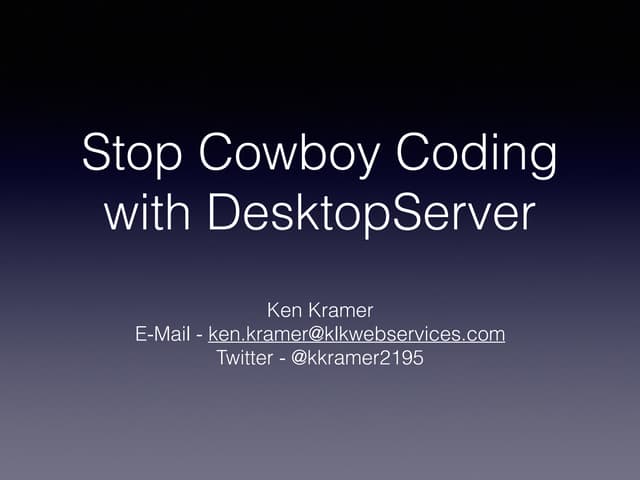 Stop Cowboy Coding with DesktopServer

Ken Kramer
E-Mail - ken.kramer@klkwebservices.com
Twitter - @kkramer2195